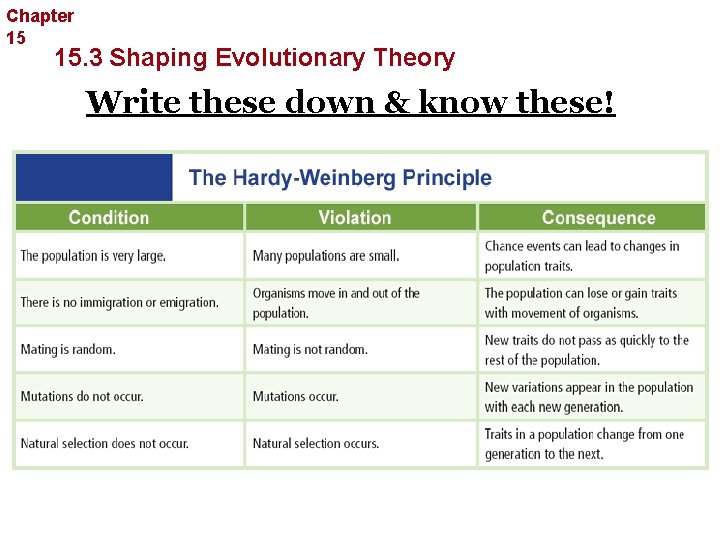 Chapter 15

15.3 Shaping Evolutionary Theory

Write these down & know these!

The Hardy-Weinberg Principle

| Condition | Violation | Consequence |
|---|---|---|
| The population is very large. | Many populations are small. | Chance events can lead to changes in population traits. |
| There is no immigration or emigration. | Organisms move in and out of the population. | The population can lose or gain traits with movement of organisms. |
| Mating is random. | Mating is not random. | New traits do not pass as quickly to the rest of the population. |
| Mutations do not occur. | Mutations occur. | New variations appear in the population with each new generation. |
| Natural selection does not occur. | Natural selection occurs. | Traits in a population change from one generation to the next. |